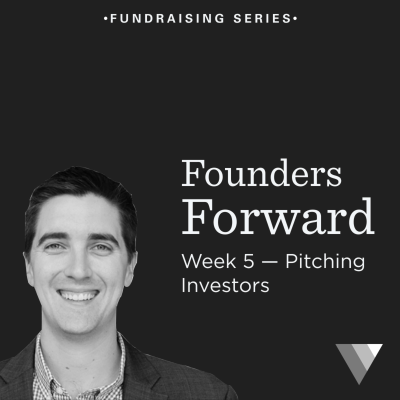 •FUNDRAISING SERIES•

Founders Forward

Week 5 — Pitching Investors